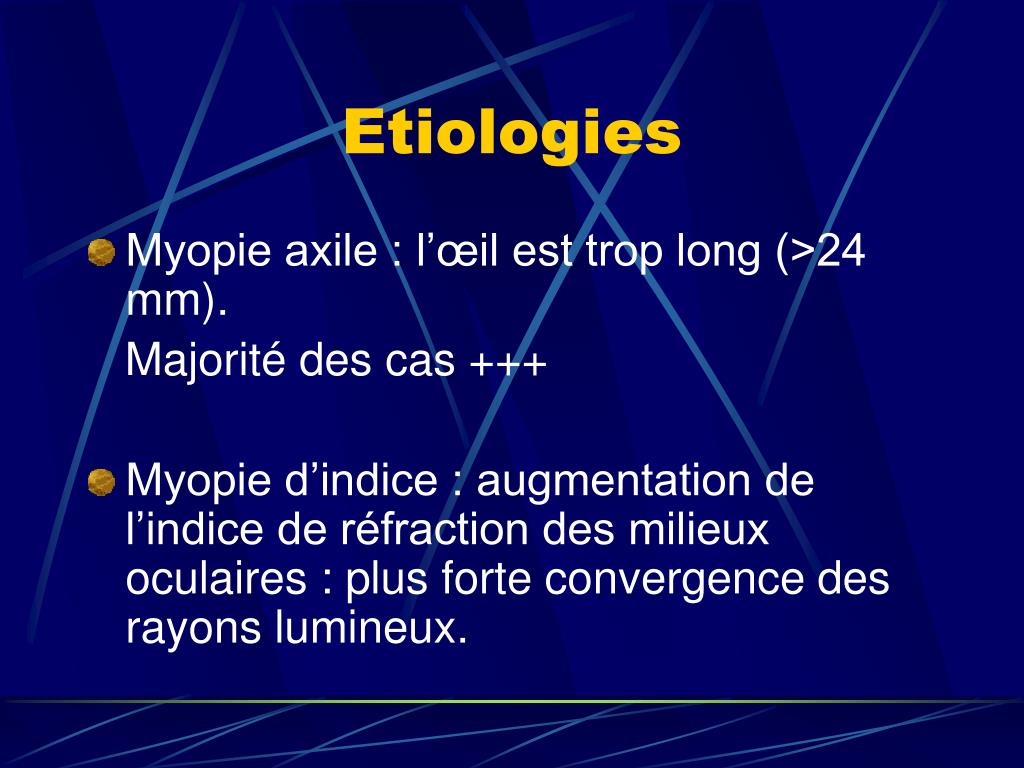 Etiologies

Myopie axile : l’œil est trop long (>24 mm).

Majorité des cas +++

Myopie d’indice : augmentation de l’indice de réfraction des milieux oculaires : plus forte convergence des rayons lumineux.